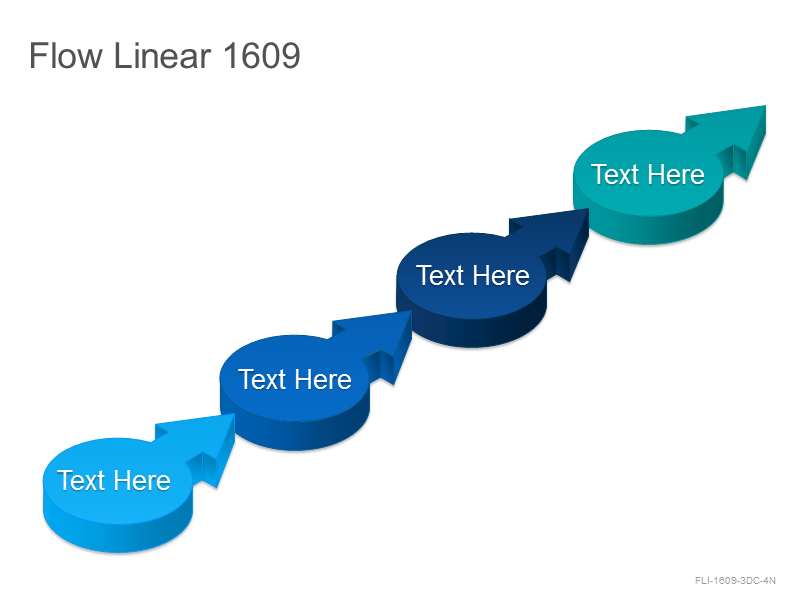 Flow Linear 1609

Text Here

Text Here

Text Here

Text Here

FLI-1609-3DC-4N